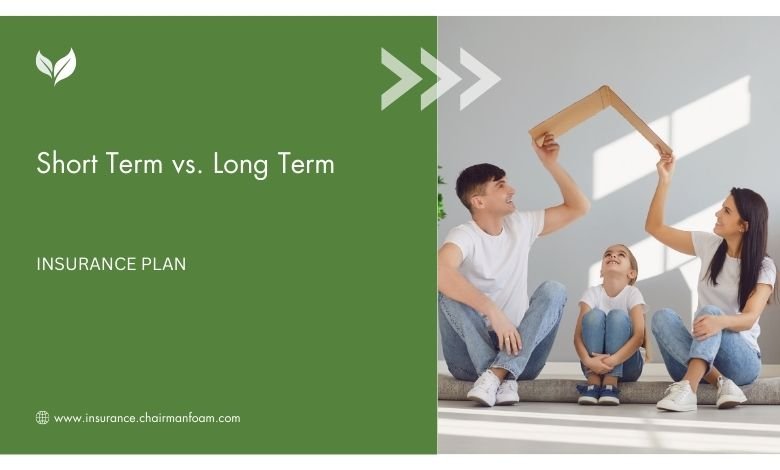 Short Term vs. Long Term

INSURANCE PLAN

www.insurance.chairmanfoam.com